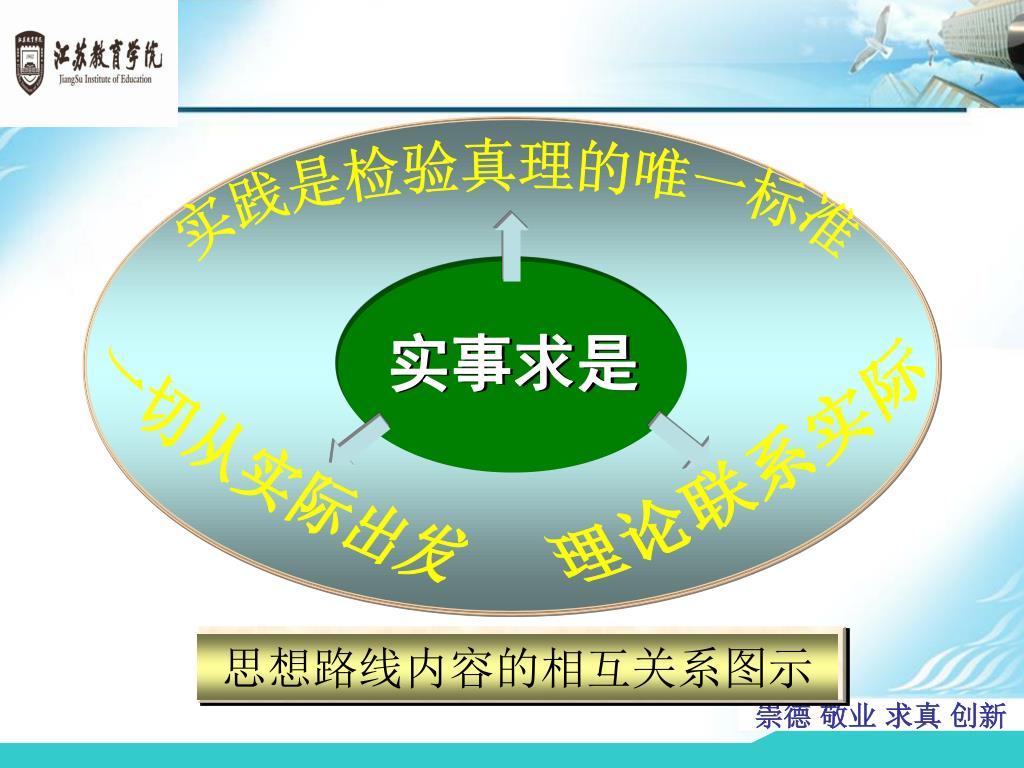 江苏教育学院
JiangSu Institute of Education

实践是检验真理的唯一标准

实事求是

一切从实际出发

理论联系实际

思想路线内容的相互关系图示

崇德 敬业 求真 创新